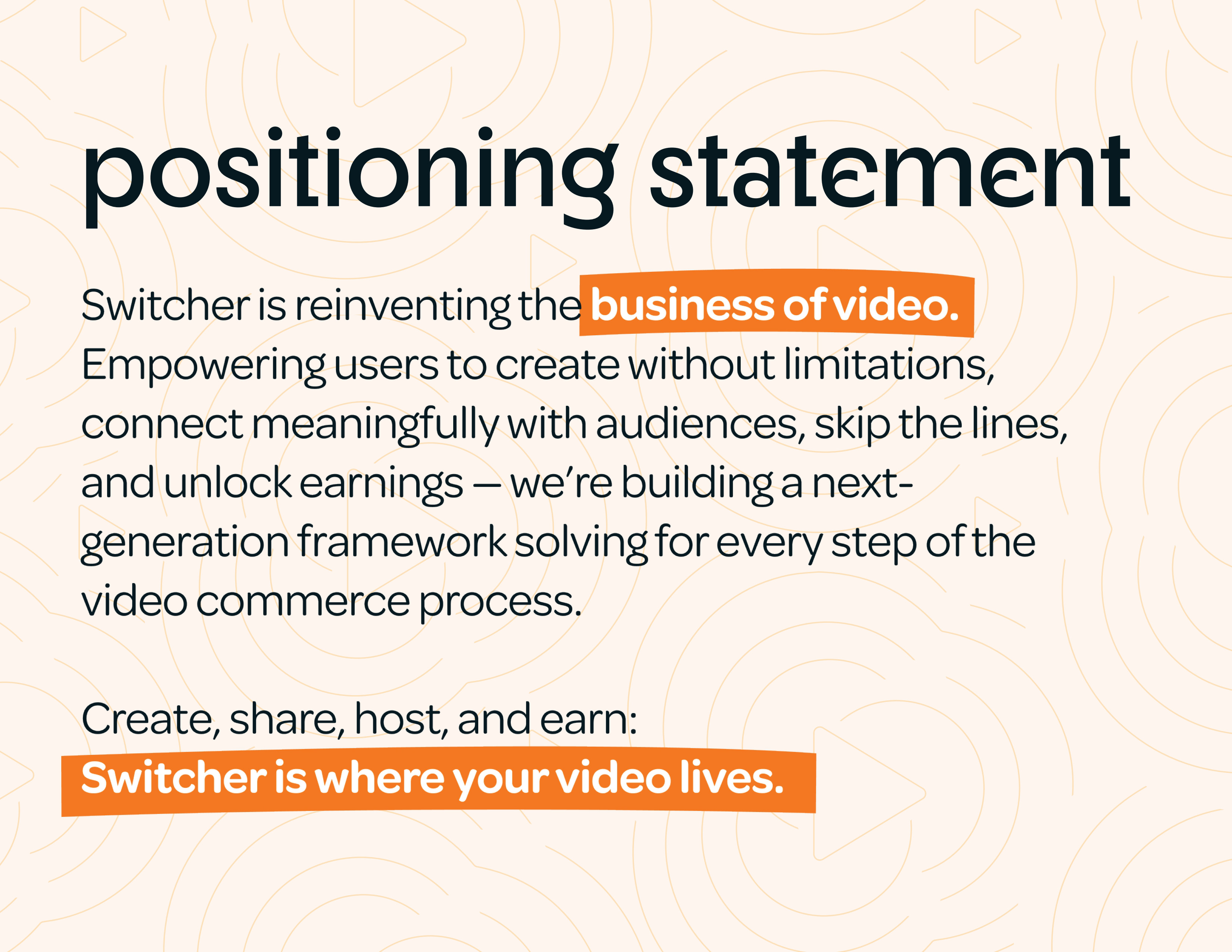 positioning statement

Switcher is reinventing the business of video. Empowering users to create without limitations, connect meaningfully with audiences, skip the lines, and unlock earnings — we're building a next-generation framework solving for every step of the video commerce process.

Create, share, host, and earn:
Switcher is where your video lives.